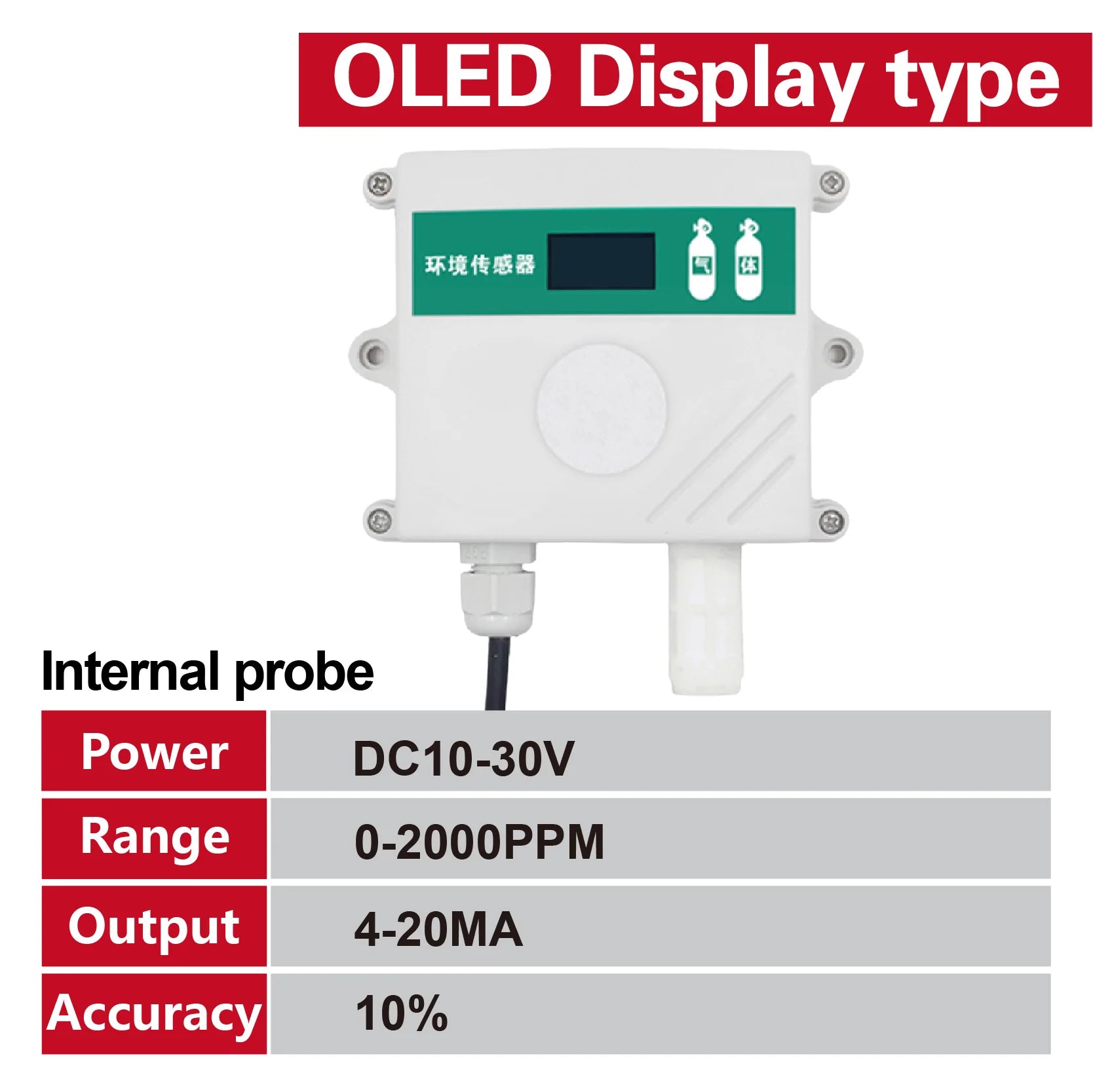 OLED Display type

环境传感器

气 体

Internal probe

| Power | DC10-30V |
|---|---|
| Range | 0-2000PPM |
| Output | 4-20MA |
| Accuracy | 10% |